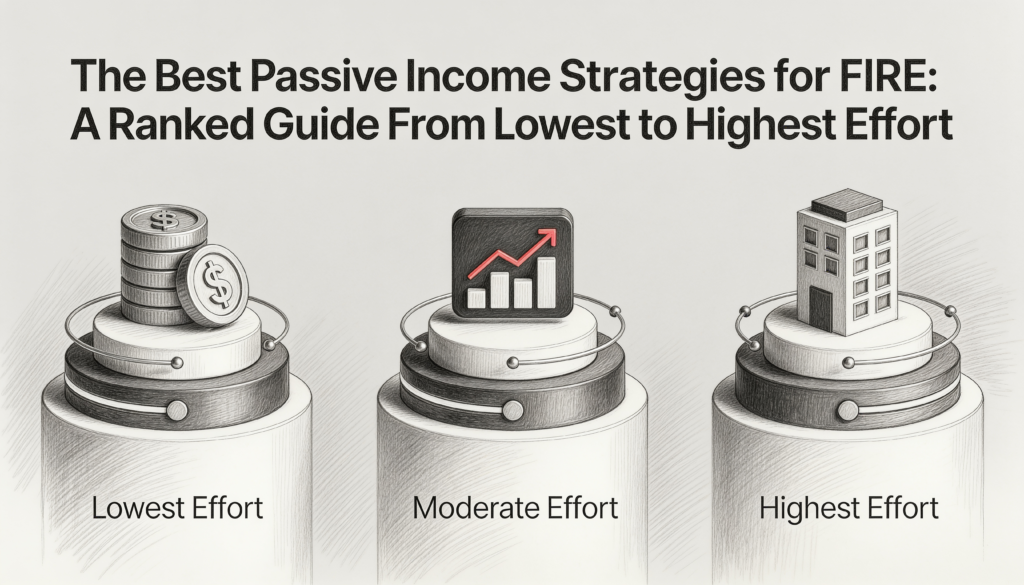 The Best Passive Income Strategies for FIRE: A Ranked Guide From Lowest to Highest Effort

$

$

Lowest Effort

Moderate Effort

Highest Effort